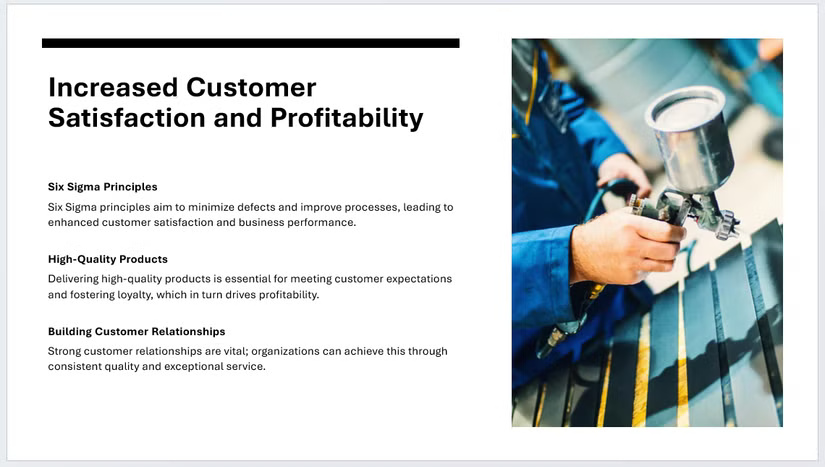 Increased Customer Satisfaction and Profitability

Six Sigma Principles

Six Sigma principles aim to minimize defects and improve processes, leading to enhanced customer satisfaction and business performance.

High-Quality Products

Delivering high-quality products is essential for meeting customer expectations and fostering loyalty, which in turn drives profitability.

Building Customer Relationships

Strong customer relationships are vital; organizations can achieve this through consistent quality and exceptional service.